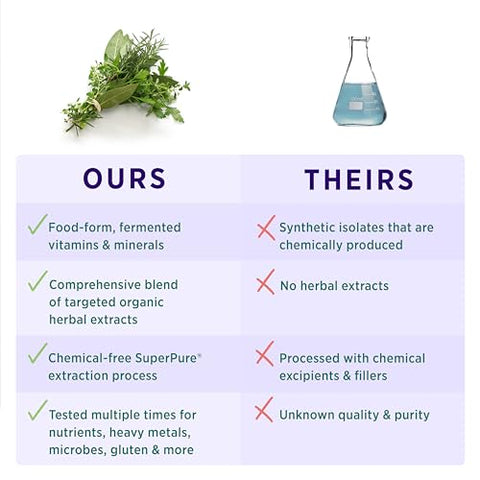 | OURS | THEIRS |
|---|---|
| ✓ Food-form, fermented vitamins & minerals | ✗ Synthetic isolates that are chemically produced |
| ✓ Comprehensive blend of targeted organic herbal extracts | ✗ No herbal extracts |
| ✓ Chemical-free SuperPure® extraction process | ✗ Processed with chemical excipients & fillers |
| ✓ Tested multiple times for nutrients, heavy metals, microbes, gluten & more | ✗ Unknown quality & purity |